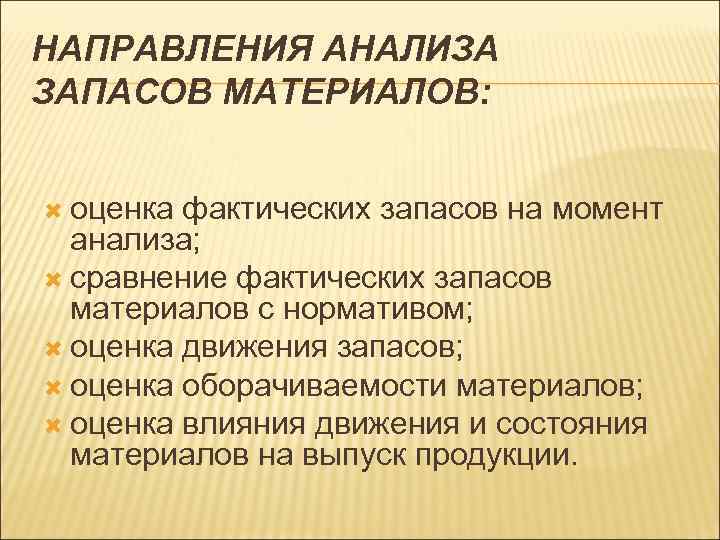 НАПРАВЛЕНИЯ АНАЛИЗА ЗАПАСОВ МАТЕРИАЛОВ:

оценка фактических запасов на момент анализа;
сравнение фактических запасов материалов с нормативом;
оценка движения запасов;
оценка оборачиваемости материалов;
оценка влияния движения и состояния материалов на выпуск продукции.